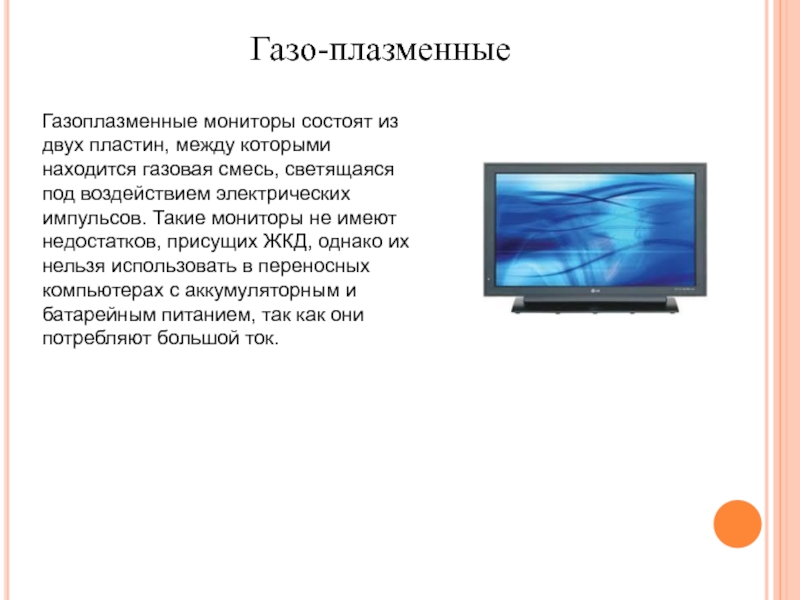 Газо-плазменные

Газоплазменные мониторы состоят из двух пластин, между которыми находится газовая смесь, светящаяся под воздействием электрических импульсов. Такие мониторы не имеют недостатков, присущих ЖКД, однако их нельзя использовать в переносных компьютерах с аккумуляторным и батарейным питанием, так как они потребляют большой ток.